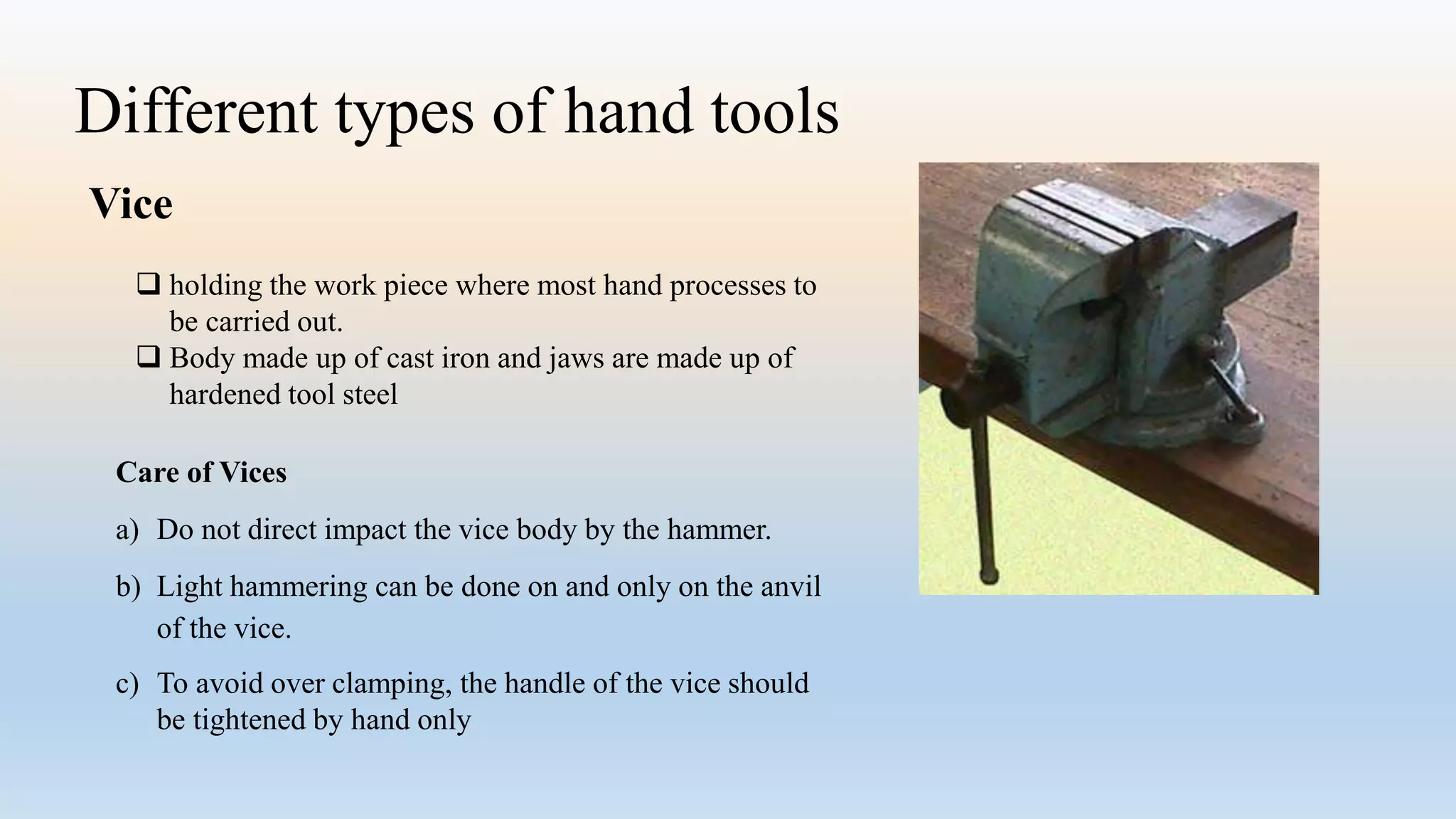 Different types of hand tools

Vice

❑ holding the work piece where most hand processes to be carried out.
❑ Body made up of cast iron and jaws are made up of hardened tool steel

Care of Vices

a) Do not direct impact the vice body by the hammer.

b) Light hammering can be done on and only on the anvil of the vice.

c) To avoid over clamping, the handle of the vice should be tightened by hand only